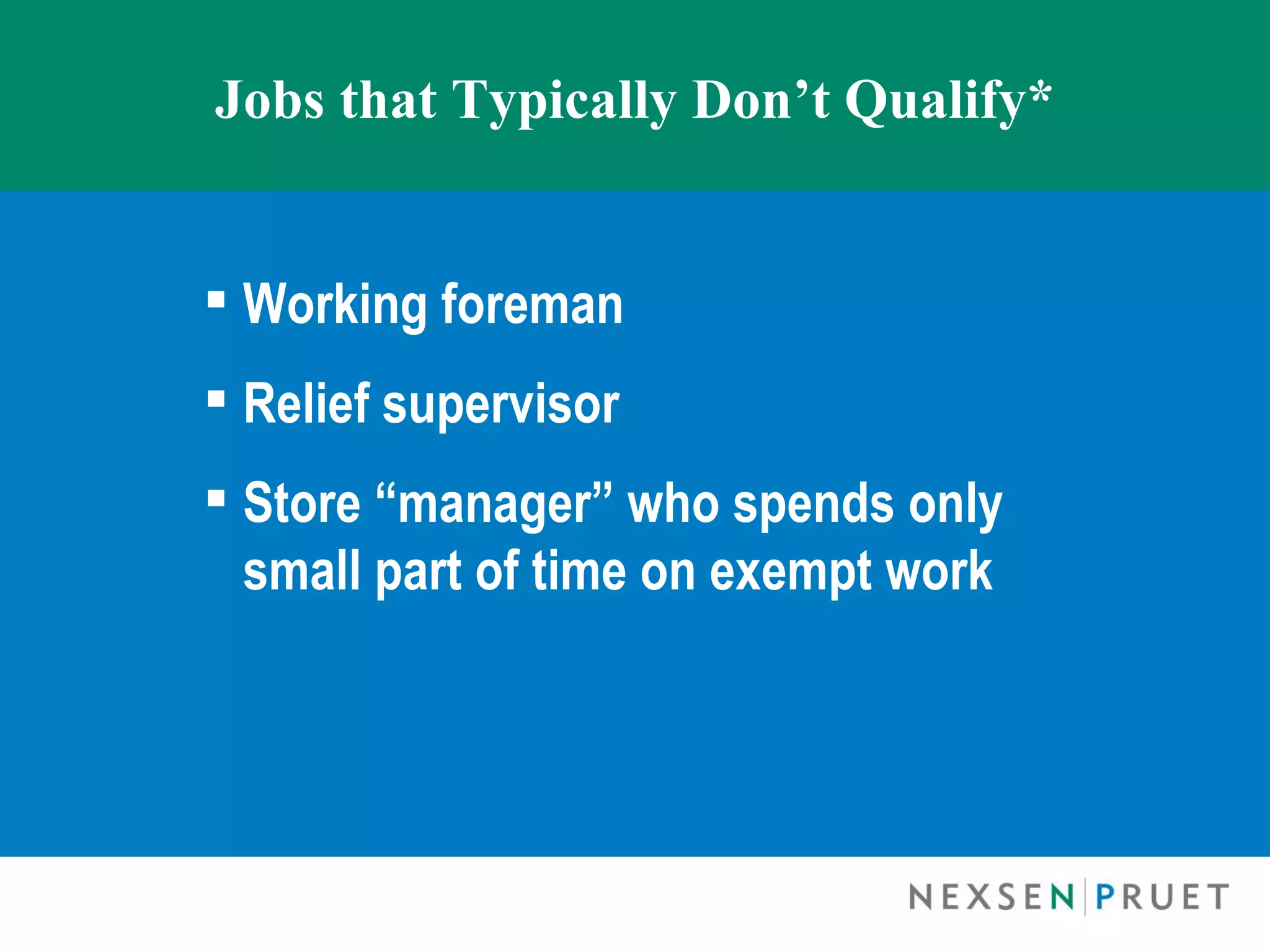 Jobs that Typically Don’t Qualify*

▪ Working foreman

▪ Relief supervisor

▪ Store “manager” who spends only small part of time on exempt work

NEXSEN | PRUET